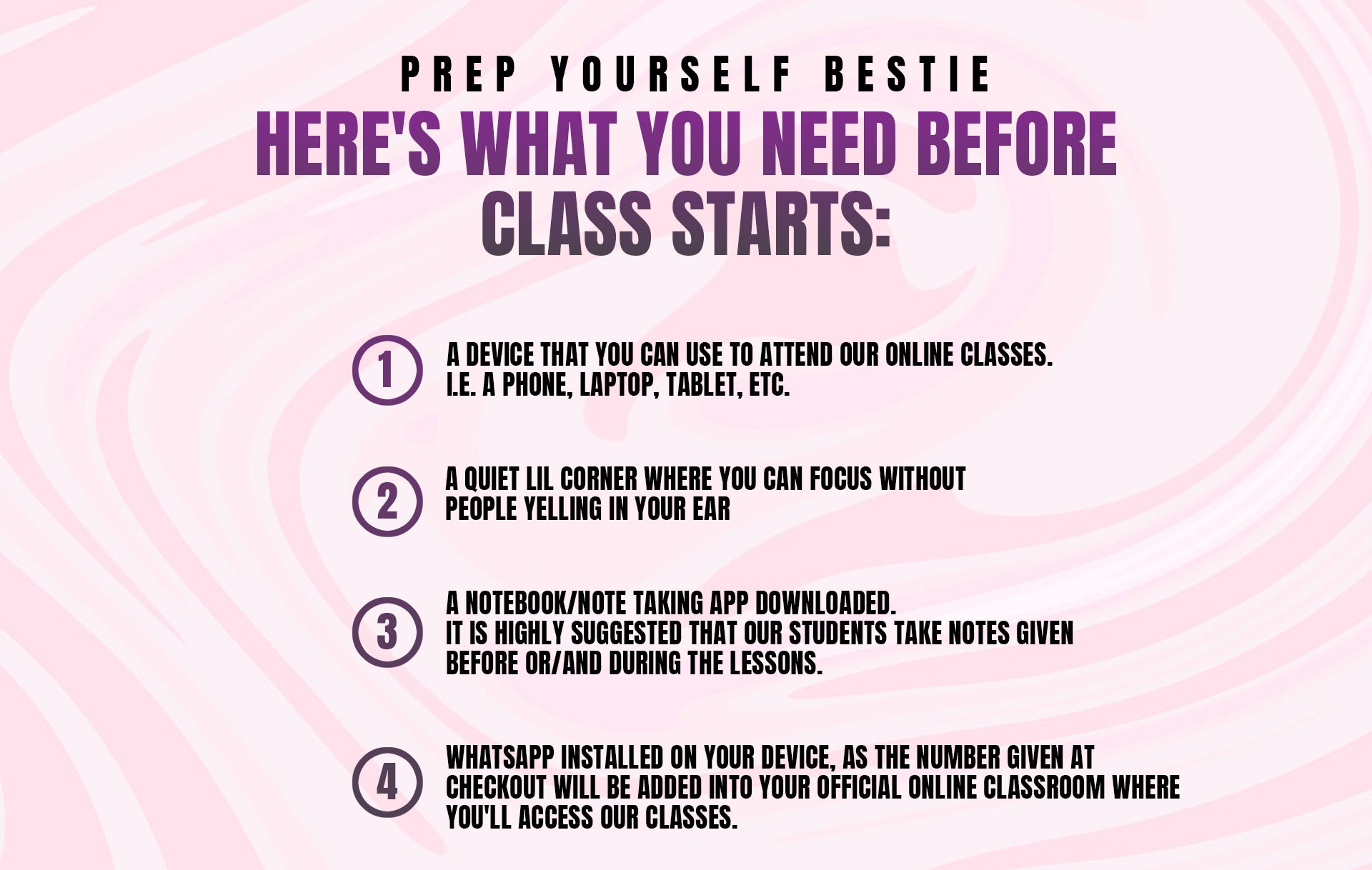 PREP YOURSELF BESTIE

HERE'S WHAT YOU NEED BEFORE CLASS STARTS:

1
A DEVICE THAT YOU CAN USE TO ATTEND OUR ONLINE CLASSES. I.E. A PHONE, LAPTOP, TABLET, ETC.

2
A QUIET LIL CORNER WHERE YOU CAN FOCUS WITHOUT PEOPLE YELLING IN YOUR EAR

3
A NOTEBOOK/NOTE TAKING APP DOWNLOADED. IT IS HIGHLY SUGGESTED THAT OUR STUDENTS TAKE NOTES GIVEN BEFORE OR/AND DURING THE LESSONS.

4
WHATSAPP INSTALLED ON YOUR DEVICE, AS THE NUMBER GIVEN AT CHECKOUT WILL BE ADDED INTO YOUR OFFICIAL ONLINE CLASSROOM WHERE YOU'LL ACCESS OUR CLASSES.